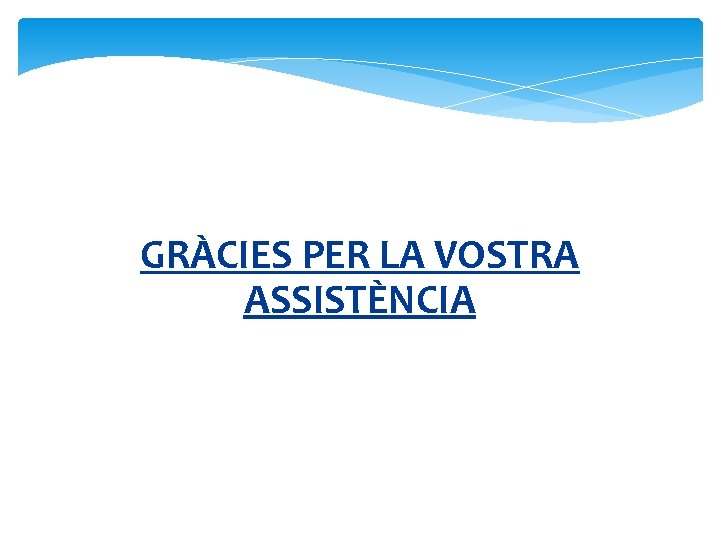 GRÀCIES PER LA VOSTRA ASSISTÈNCIA